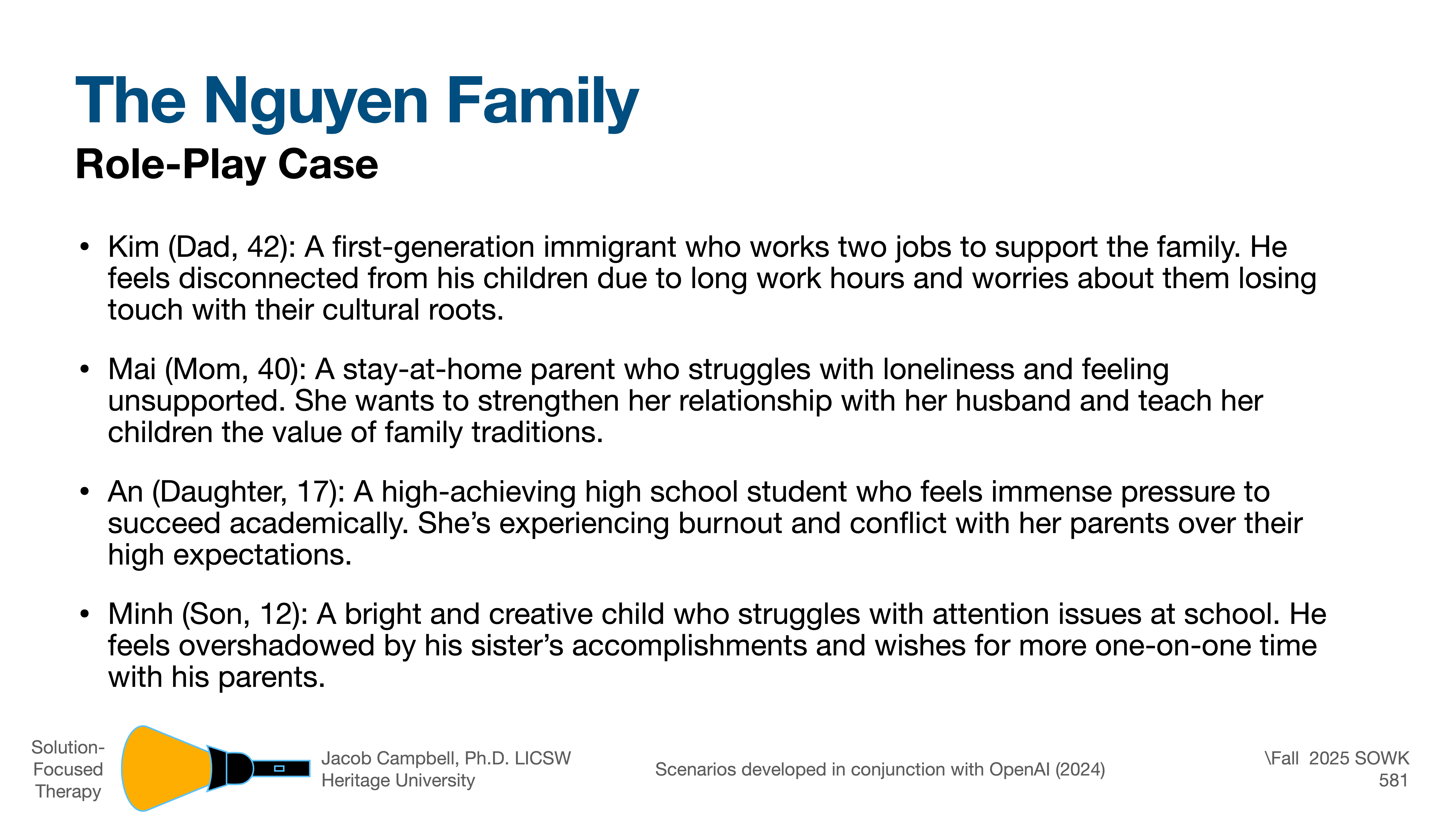 The Nguyen Family

Role-Play Case

• Kim (Dad, 42): A first-generation immigrant who works two jobs to support the family. He feels disconnected from his children due to long work hours and worries about them losing touch with their cultural roots.

• Mai (Mom, 40): A stay-at-home parent who struggles with loneliness and feeling unsupported. She wants to strengthen her relationship with her husband and teach her children the value of family traditions.

• An (Daughter, 17): A high-achieving high school student who feels immense pressure to succeed academically. She's experiencing burnout and conflict with her parents over their high expectations.

• Minh (Son, 12): A bright and creative child who struggles with attention issues at school. He feels overshadowed by his sister's accomplishments and wishes for more one-on-one time with his parents.

Solution-Focused Therapy

Jacob Campbell, Ph.D. LICSW
Heritage University

Scenarios developed in conjunction with OpenAI (2024)

\Fall 2025 SOWK 581